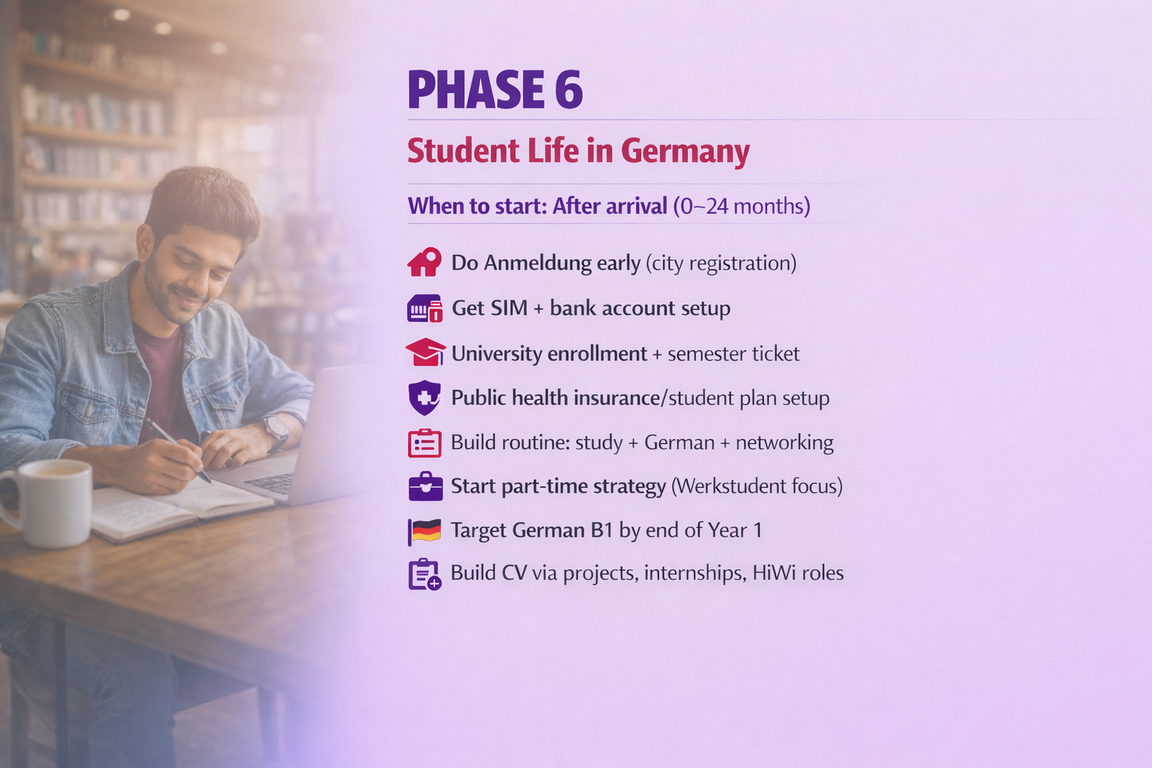 PHASE 6

Student Life in Germany

When to start: After arrival (0–24 months)

Do Anmeldung early (city registration)

Get SIM + bank account setup

University enrollment + semester ticket

Public health insurance/student plan setup

Build routine: study + German + networking

Start part-time strategy (Werkstudent focus)

Target German B1 by end of Year 1

Build CV via projects, internships, HiWi roles